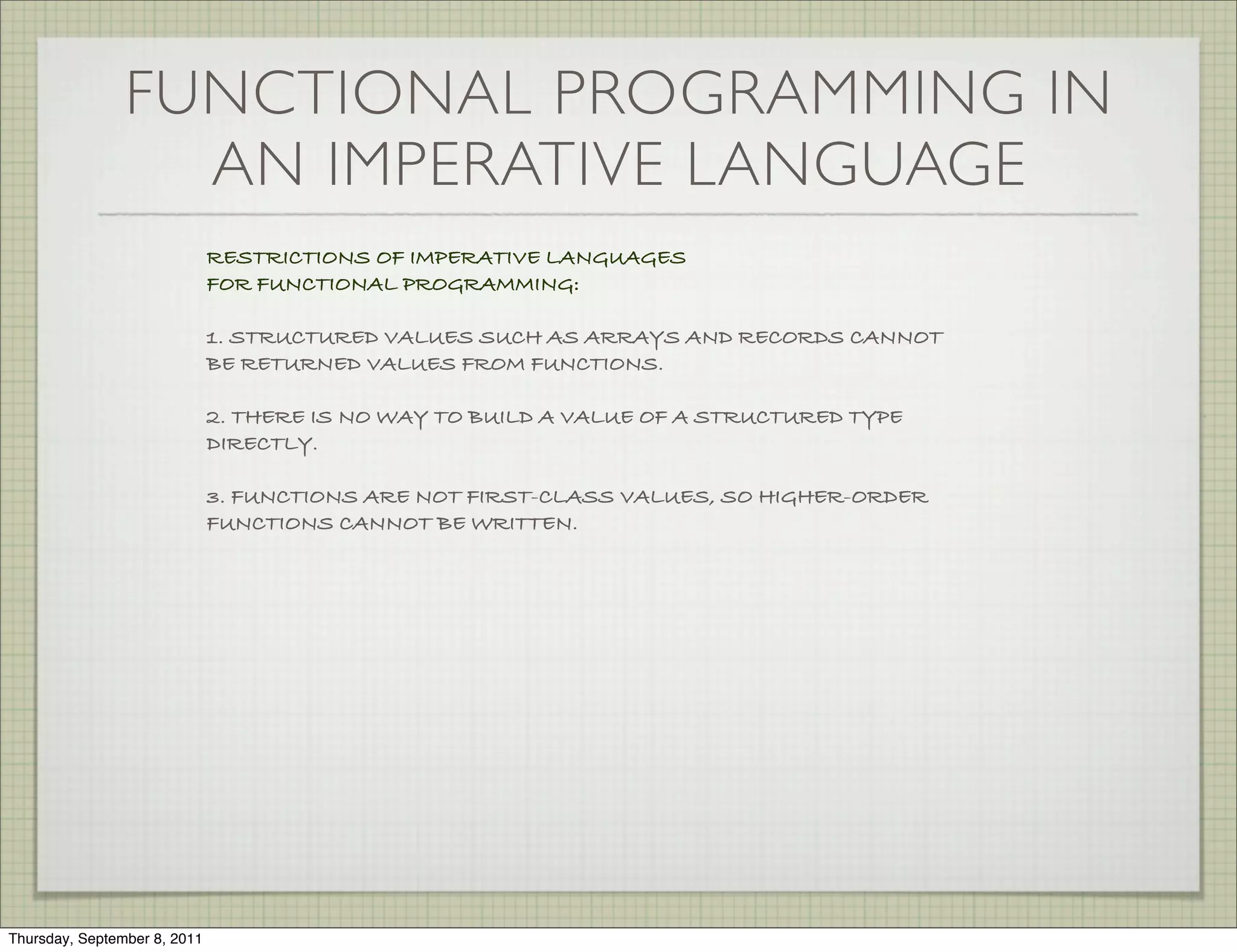 FUNCTIONAL PROGRAMMING IN AN IMPERATIVE LANGUAGE

RESTRICTIONS OF IMPERATIVE LANGUAGES
FOR FUNCTIONAL PROGRAMMING:

1. STRUCTURED VALUES SUCH AS ARRAYS AND RECORDS CANNOT BE RETURNED VALUES FROM FUNCTIONS.

2. THERE IS NO WAY TO BUILD A VALUE OF A STRUCTURED TYPE DIRECTLY.

3. FUNCTIONS ARE NOT FIRST-CLASS VALUES, SO HIGHER-ORDER FUNCTIONS CANNOT BE WRITTEN.

Thursday, September 8, 2011